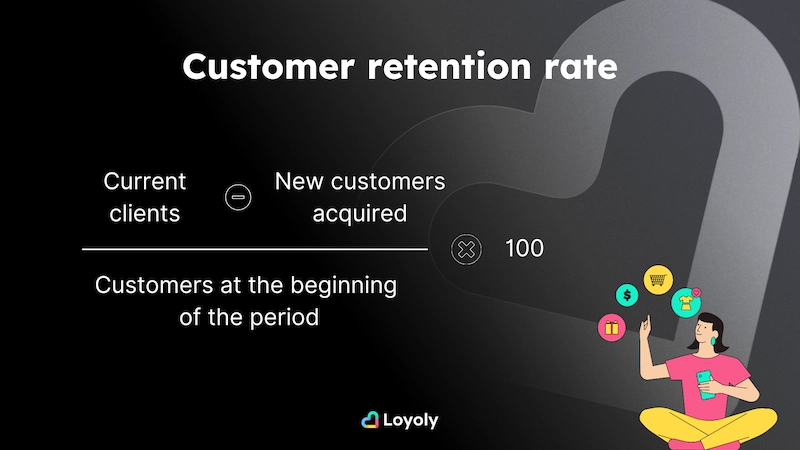 Customer retention rate

$\frac{\text{Current clients} - \text{New customers acquired}}{\text{Customers at the beginning of the period}} \times 100$

Loyoly